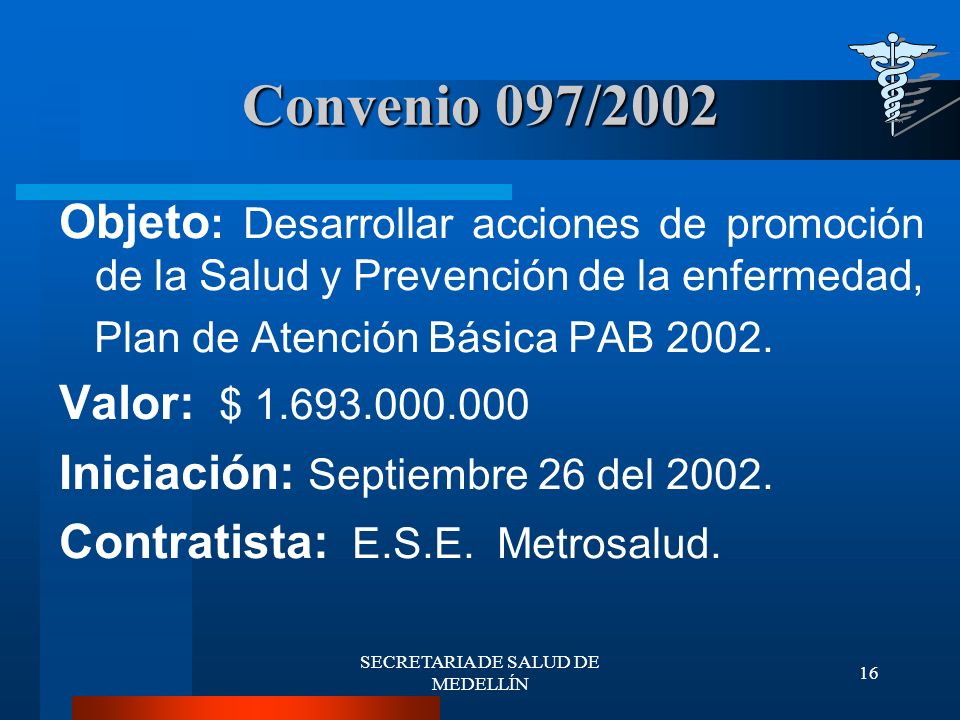 Convenio 097/2002

Objeto: Desarrollar acciones de promoción de la Salud y Prevención de la enfermedad, Plan de Atención Básica PAB 2002.

Valor: $ 1.693.000.000

Iniciación: Septiembre 26 del 2002.

Contratista: E.S.E. Metrosalud.

SECRETARIA DE SALUD DE MEDELLÍN

16